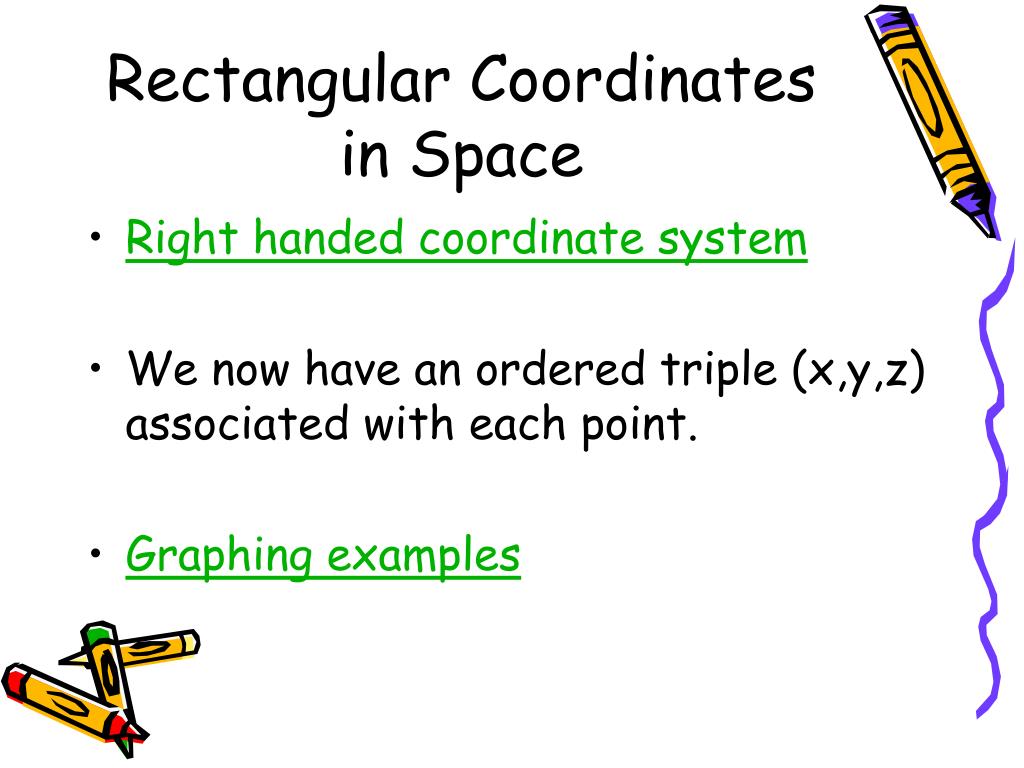 Rectangular Coordinates in Space

• Right handed coordinate system

• We now have an ordered triple (x,y,z) associated with each point.

• Graphing examples